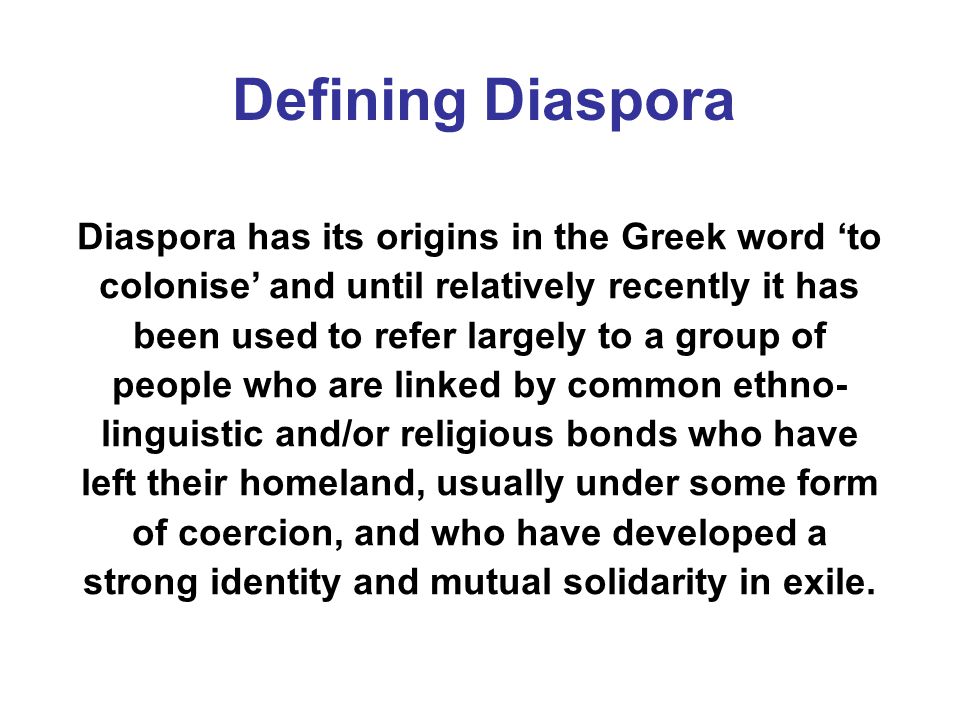 Defining Diaspora

Diaspora has its origins in the Greek word ‘to colonise’ and until relatively recently it has been used to refer largely to a group of people who are linked by common ethno-linguistic and/or religious bonds who have left their homeland, usually under some form of coercion, and who have developed a strong identity and mutual solidarity in exile.